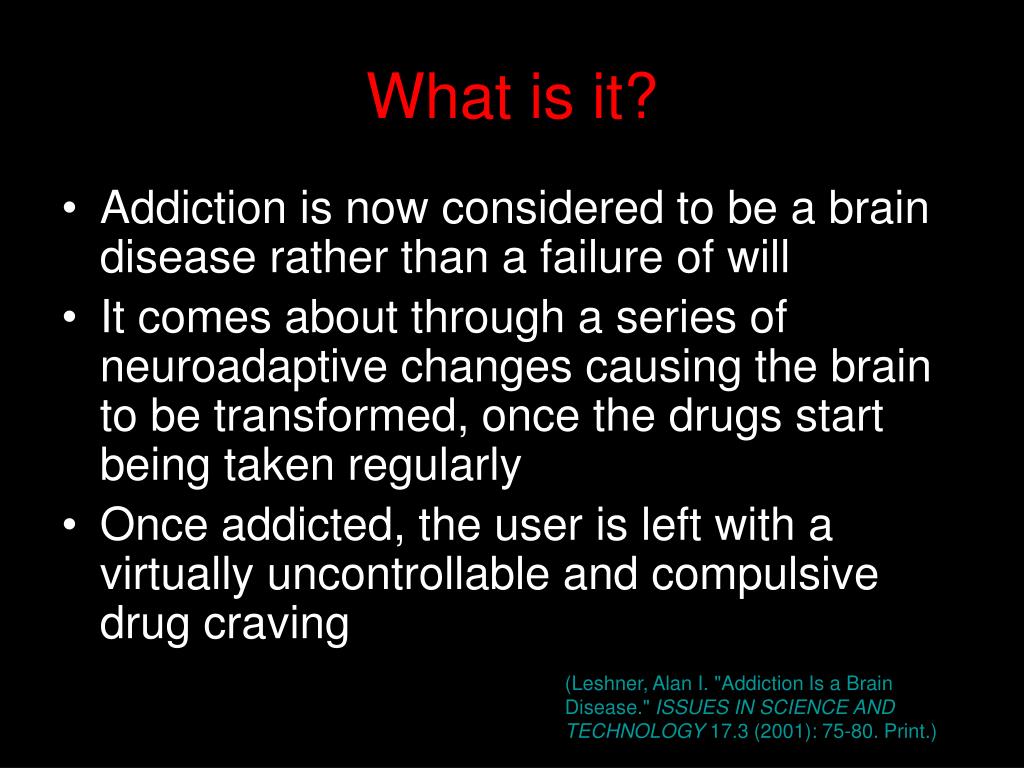 What is it?

• Addiction is now considered to be a brain disease rather than a failure of will
• It comes about through a series of neuroadaptive changes causing the brain to be transformed, once the drugs start being taken regularly
• Once addicted, the user is left with a virtually uncontrollable and compulsive drug craving

(Leshner, Alan I. "Addiction Is a Brain Disease." ISSUES IN SCIENCE AND TECHNOLOGY 17.3 (2001): 75-80. Print.)